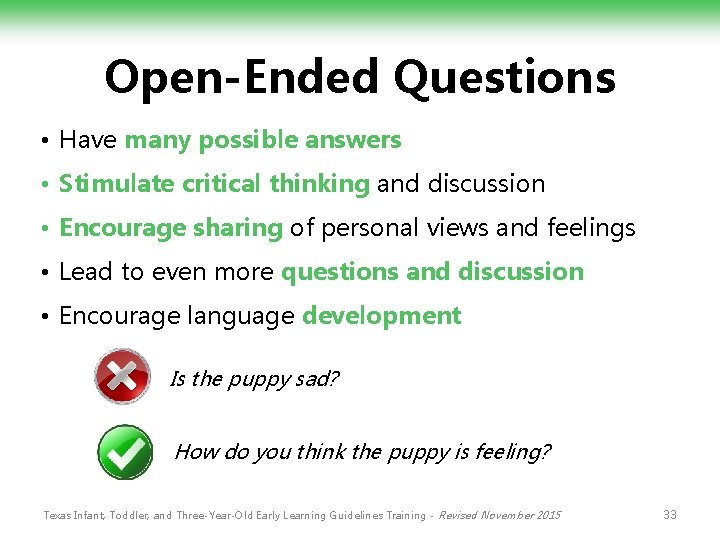 Open-Ended Questions

• Have many possible answers

• Stimulate critical thinking and discussion

• Encourage sharing of personal views and feelings

• Lead to even more questions and discussion

• Encourage language development

Is the puppy sad?

How do you think the puppy is feeling?

Texas Infant, Toddler, and Three-Year-Old Early Learning Guidelines Training - Revised November 2015

33